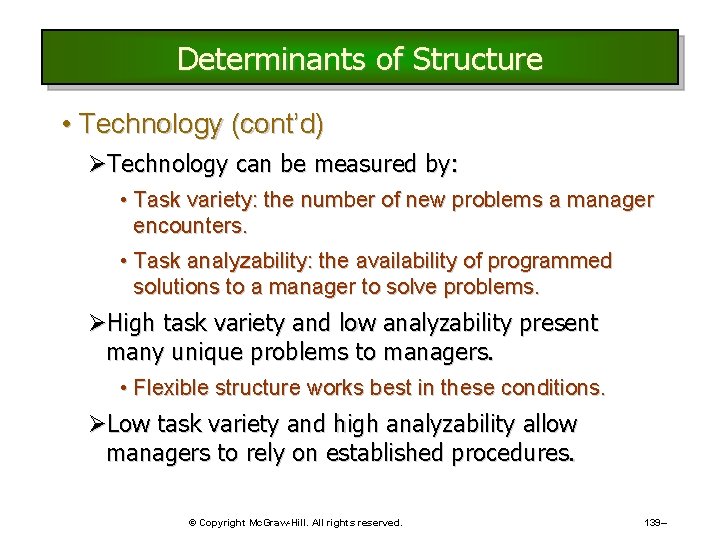 Determinants of Structure

• Technology (cont'd)

➢Technology can be measured by:

• Task variety: the number of new problems a manager encounters.

• Task analyzability: the availability of programmed solutions to a manager to solve problems.

➢High task variety and low analyzability present many unique problems to managers.

• Flexible structure works best in these conditions.

➢Low task variety and high analyzability allow managers to rely on established procedures.

© Copyright McGraw-Hill. All rights reserved.

139–